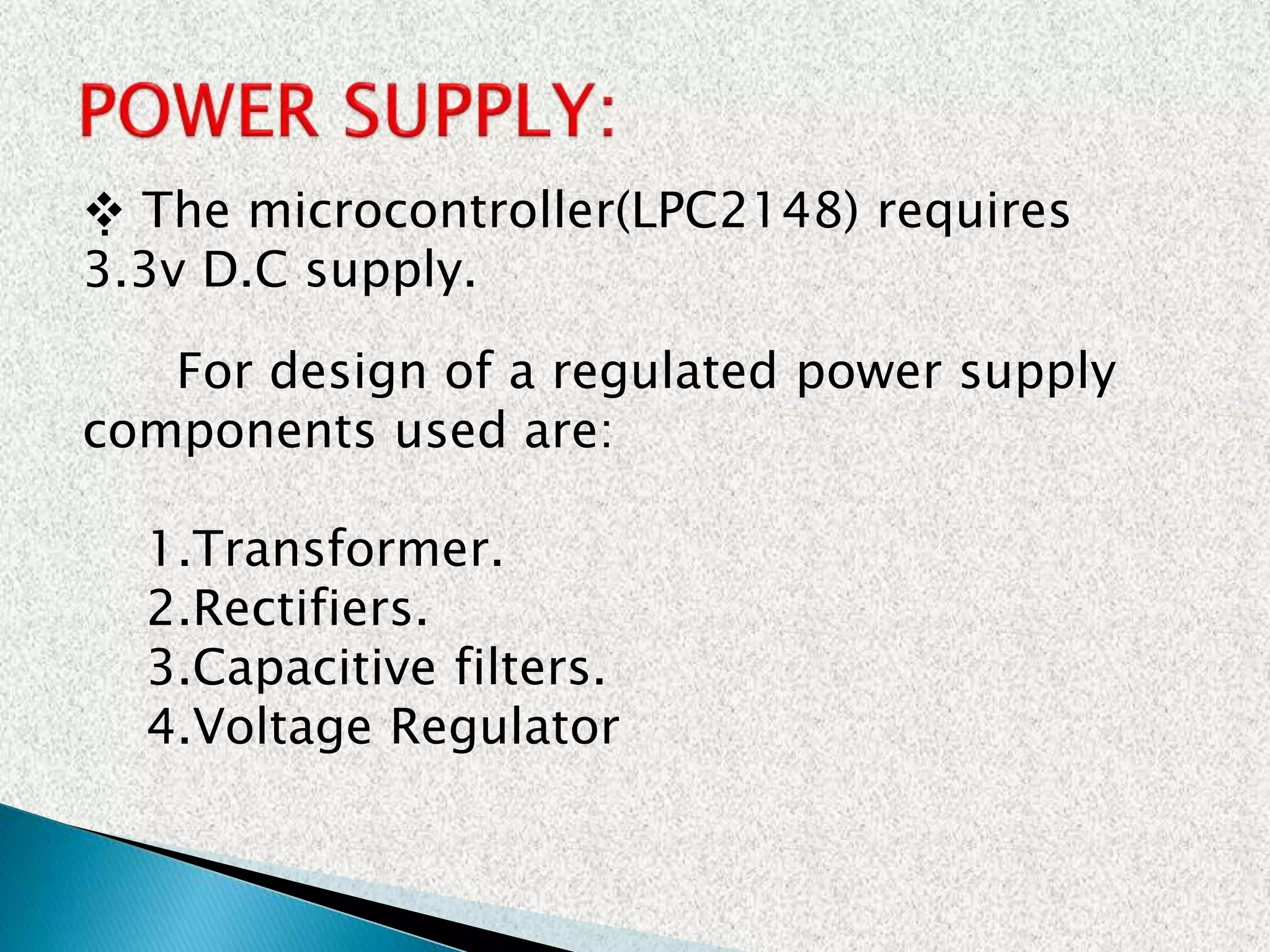 POWER SUPPLY:

❖ The microcontroller(LPC2148) requires 3.3v D.C supply.

For design of a regulated power supply components used are:

1.Transformer.
2.Rectifiers.
3.Capacitive filters.
4.Voltage Regulator